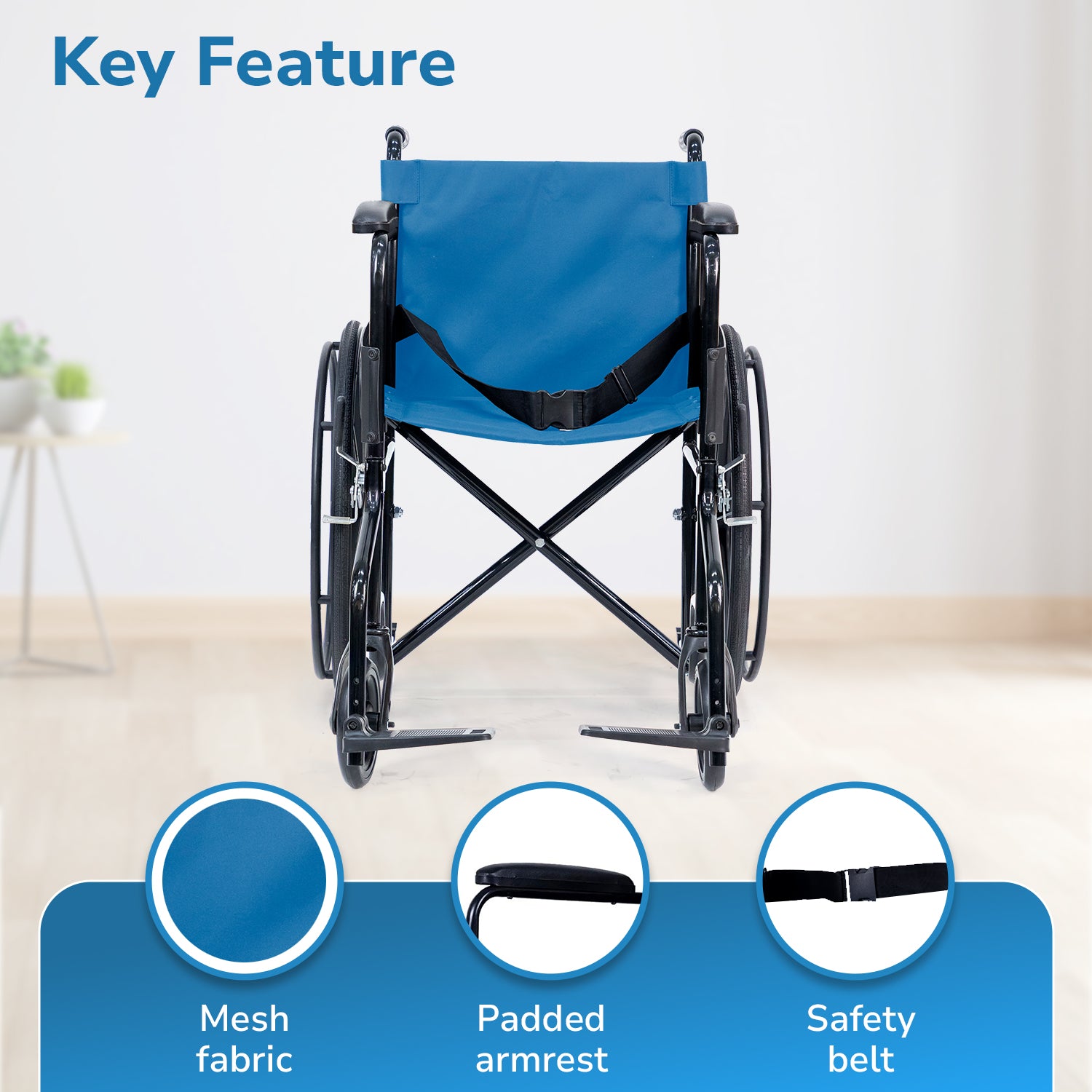 Key Feature

Mesh fabric

Padded armrest

Safety belt